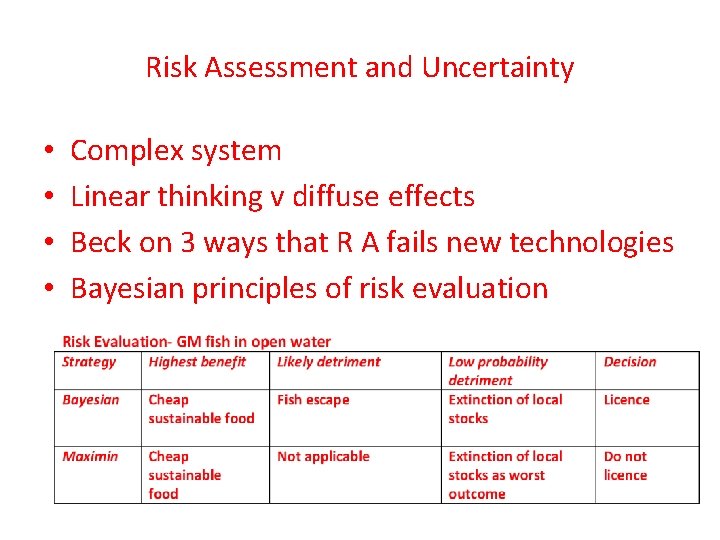 Risk Assessment and Uncertainty

• Complex system
• Linear thinking v diffuse effects
• Beck on 3 ways that R A fails new technologies
• Bayesian principles of risk evaluation

Risk Evaluation- GM fish in open water

| Strategy | Highest benefit | Likely detriment | Low probability detriment | Decision |
|---|---|---|---|---|
| Bayesian | Cheap sustainable food | Fish escape | Extinction of local stocks | Licence |
| Maximin | Cheap sustainable food | Not applicable | Extinction of local stocks as worst outcome | Do not licence |